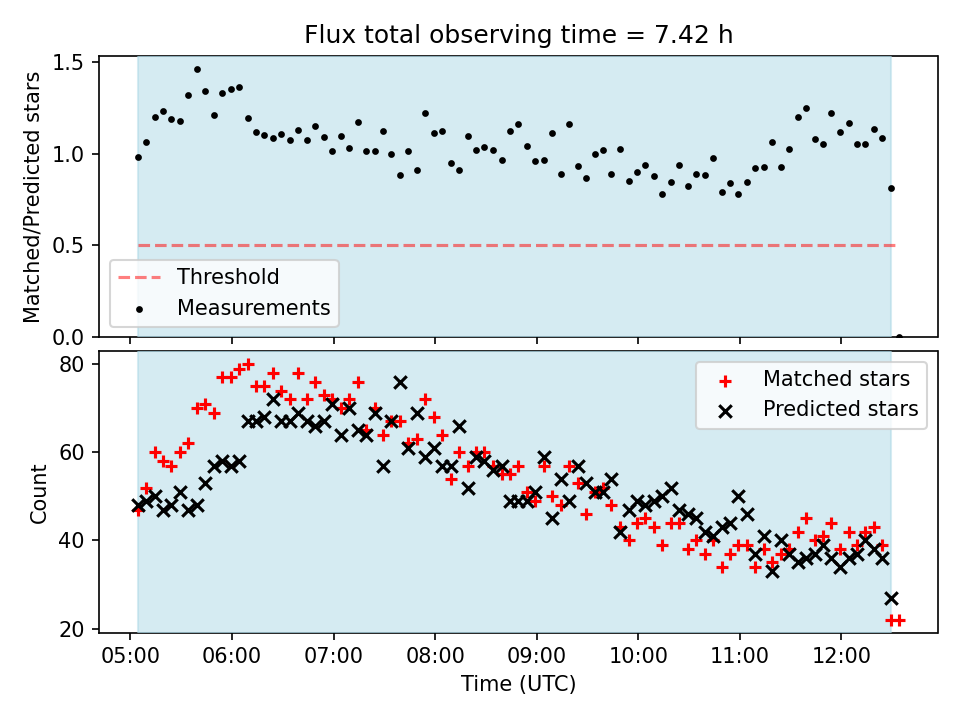 Flux total observing time = 7.42 h

Matched/Predicted stars

1.5
1.0
0.5
0.0

Threshold
Measurements

Count

80
60
40
20

Matched stars
Predicted stars

05:00 06:00 07:00 08:00 09:00 10:00 11:00 12:00

Time (UTC)